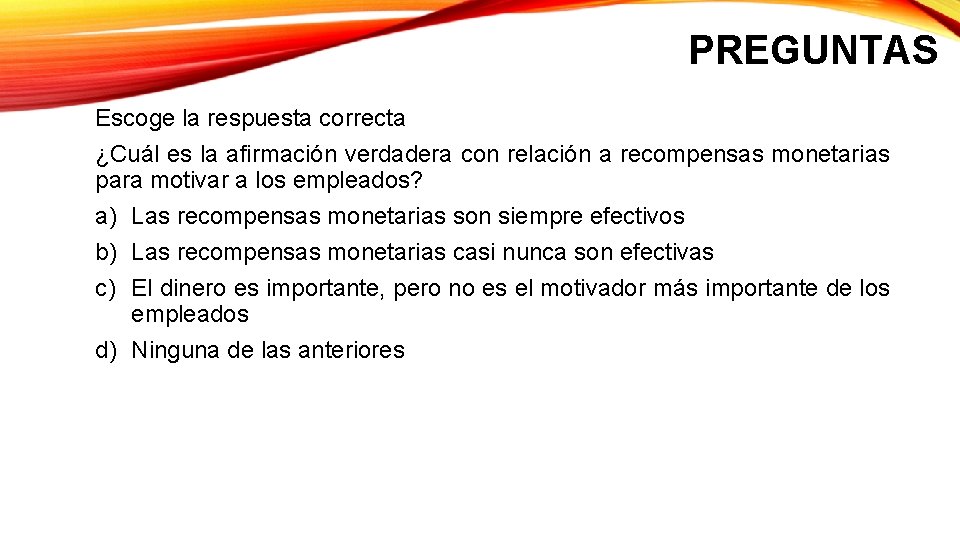 PREGUNTAS

Escoge la respuesta correcta

¿Cuál es la afirmación verdadera con relación a recompensas monetarias para motivar a los empleados?

a) Las recompensas monetarias son siempre efectivos
b) Las recompensas monetarias casi nunca son efectivas
c) El dinero es importante, pero no es el motivador más importante de los empleados
d) Ninguna de las anteriores